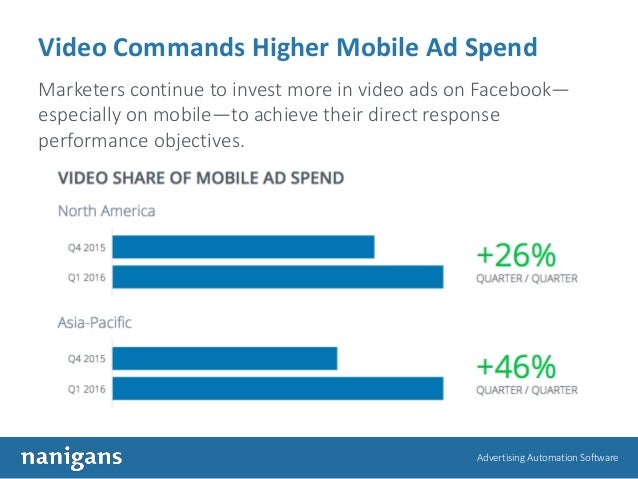 Video Commands Higher Mobile Ad Spend

Marketers continue to invest more in video ads on Facebook—especially on mobile—to achieve their direct response performance objectives.

VIDEO SHARE OF MOBILE AD SPEND

North America

Q4 2015

Q1 2016

+26%
QUARTER / QUARTER

Asia-Pacific

Q4 2015

Q1 2016

+46%
QUARTER / QUARTER

nanigans

Advertising Automation Software